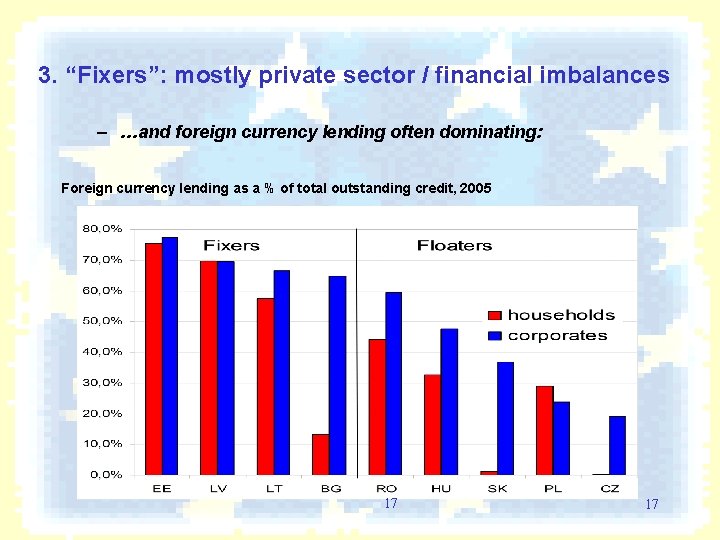 3. “Fixers”: mostly private sector / financial imbalances

– …and foreign currency lending often dominating:

Foreign currency lending as a % of total outstanding credit, 2005

80,0%
70,0%
60,0%
50,0%
40,0%
30,0%
20,0%
10,0%
0,0%

Fixers
Floaters

households
corporates

EE LV LT BG RO HU SK PL CZ

17

17